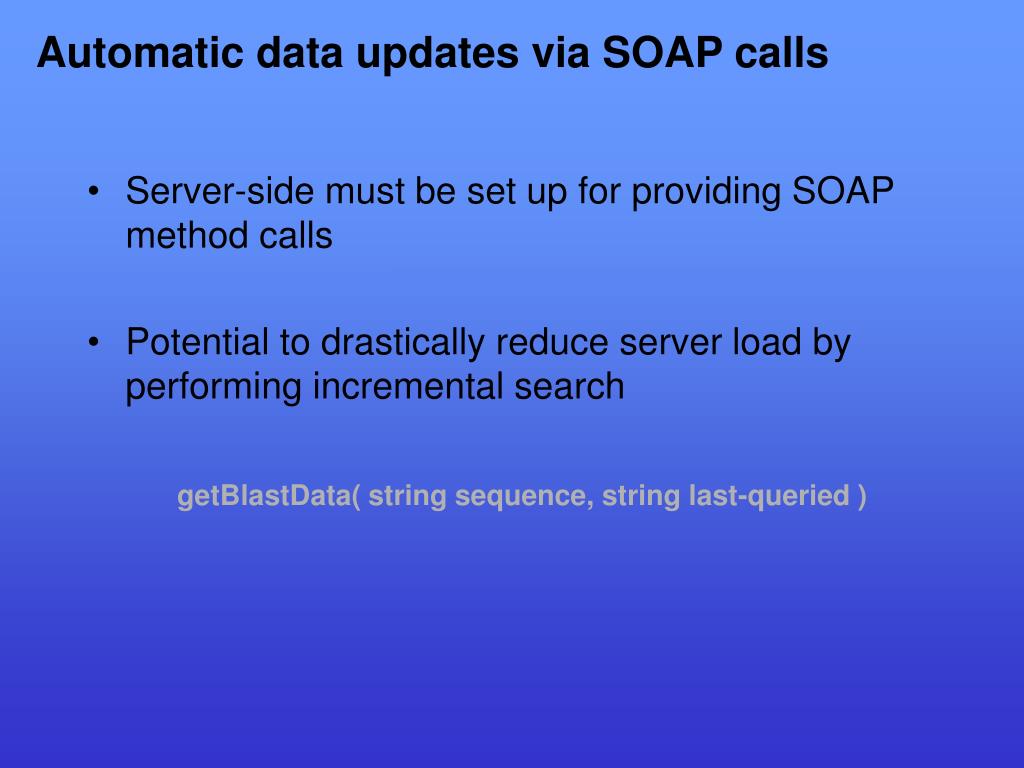 Automatic data updates via SOAP calls

• Server-side must be set up for providing SOAP method calls

• Potential to drastically reduce server load by performing incremental search

getBlastData( string sequence, string last-queried )